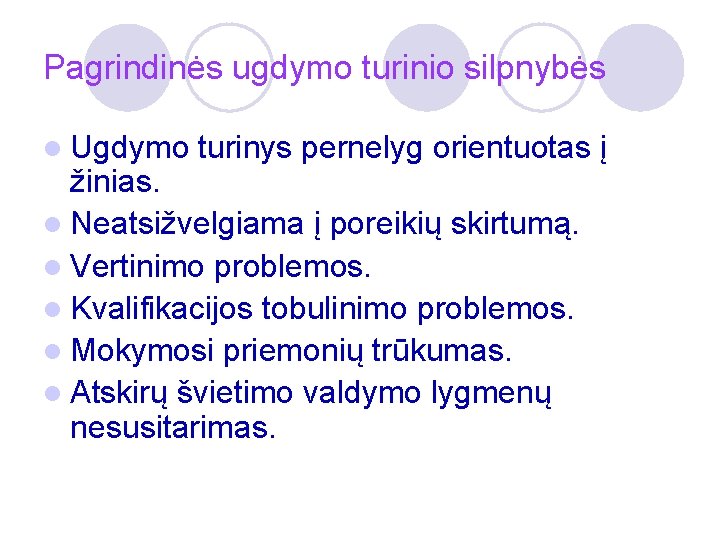 Pagrindinės ugdymo turinio silpnybės

- Ugdymo turinys pernelyg orientuotas į žinias.
- Neatsižvelgiama į poreikių skirtumą.
- Vertinimo problemos.
- Kvalifikacijos tobulinimo problemos.
- Mokymosi priemonių trūkumas.
- Atskirų švietimo valdymo lygmenų nesusitarimas.